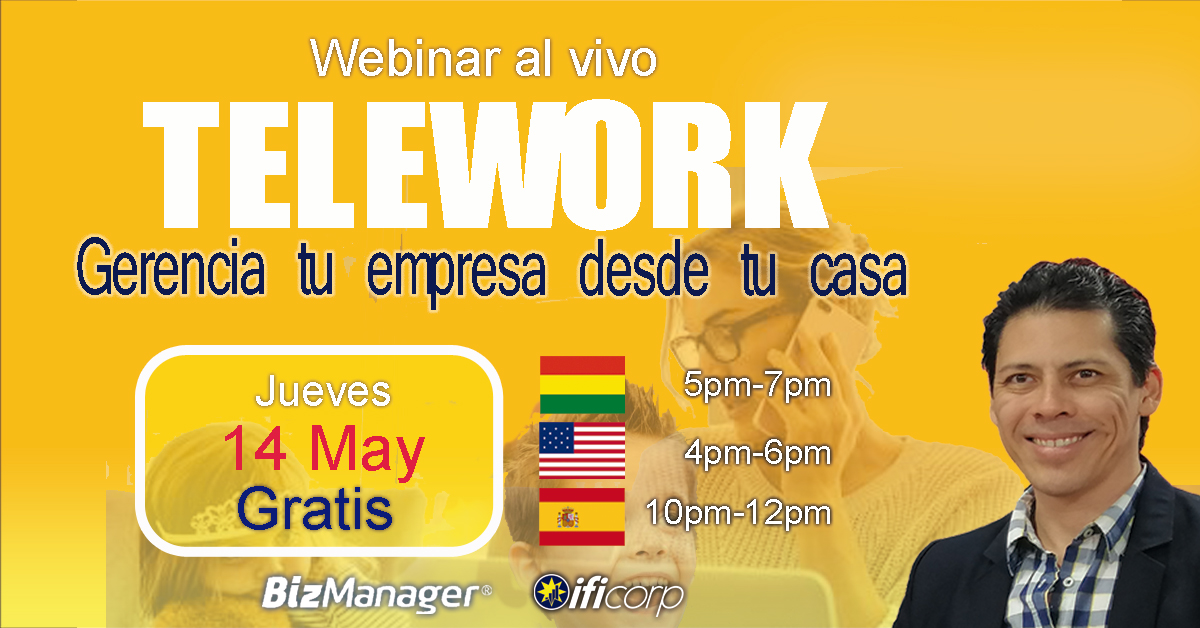 Webinar al vivo

TELEWORK

Gerencia tu empresa desde tu casa

Jueves
14 May
Gratis

5pm-7pm
4pm-6pm
10pm-12pm

BizManager®
ificorp